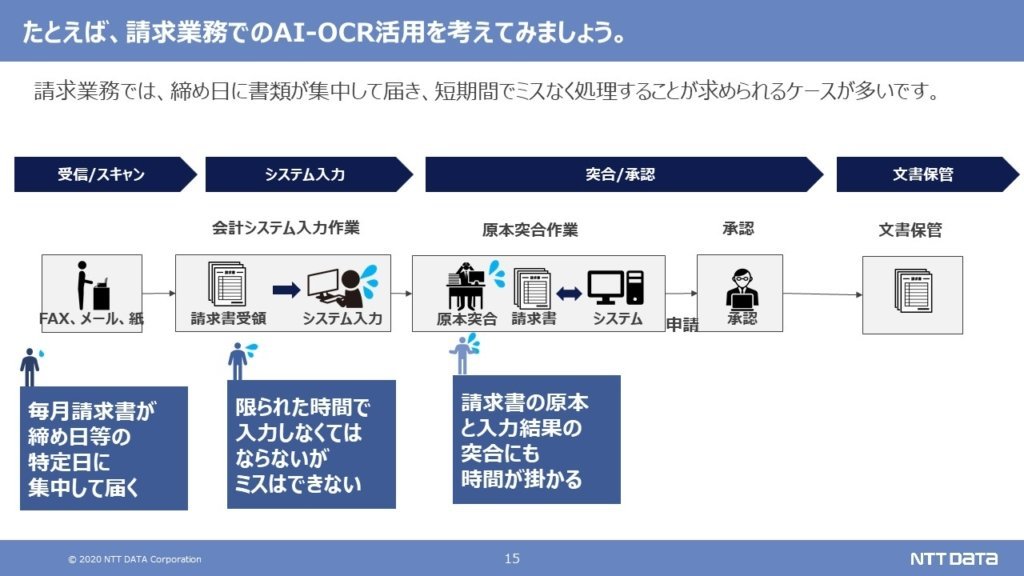 たとえば、請求業務でのAI-OCR活用を考えてみましょう。

請求業務では、締め日に書類が集中して届き、短期間でミスなく処理することが求められるケースが多いです。

受信/スキャン

システム入力

突合/承認

文書保管

会計システム入力作業

原本突合作業

承認

文書保管

FAX、メール、紙

請求書受領

システム入力

原本突合

請求書

システム

申請

承認

毎月請求書が締め日等の特定日に集中して届く

限られた時間で入力しなくてはならないがミスはできない

請求書の原本と入力結果の突合にも時間が掛かる

© 2020 NTT DATA Corporation

15

NTT DATA